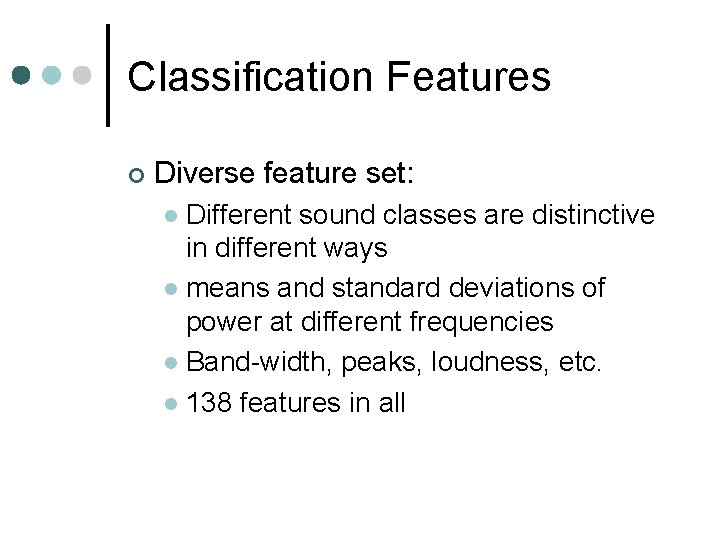 Classification Features

Diverse feature set:

Different sound classes are distinctive in different ways

means and standard deviations of power at different frequencies

Band-width, peaks, loudness, etc.

138 features in all